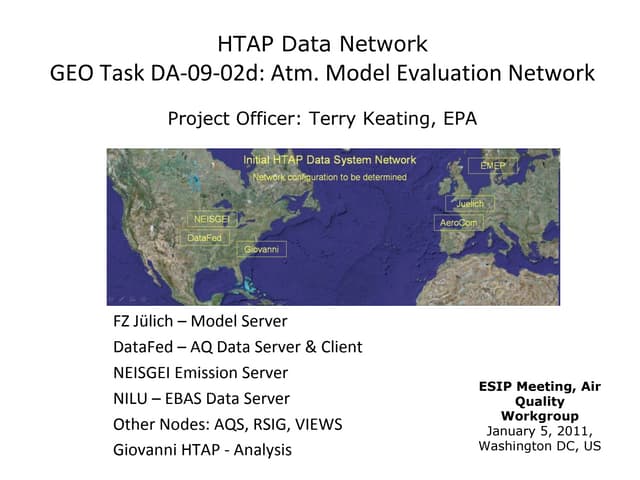 HTAP Data Network
GEO Task DA-09-02d: Atm. Model Evaluation Network

Project Officer: Terry Keating, EPA

Initial HTAP Data System Network
Network configuration to be determined

EMEP
Juelich
AeroCom
NEISGEI
DataFed
Giovanni

FZ Jülich – Model Server
DataFed – AQ Data Server & Client
NEISGEI Emission Server
NILU – EBAS Data Server
Other Nodes: AQS, RSIG, VIEWS
Giovanni HTAP - Analysis

ESIP Meeting, Air Quality Workgroup
January 5, 2011, Washington DC, US